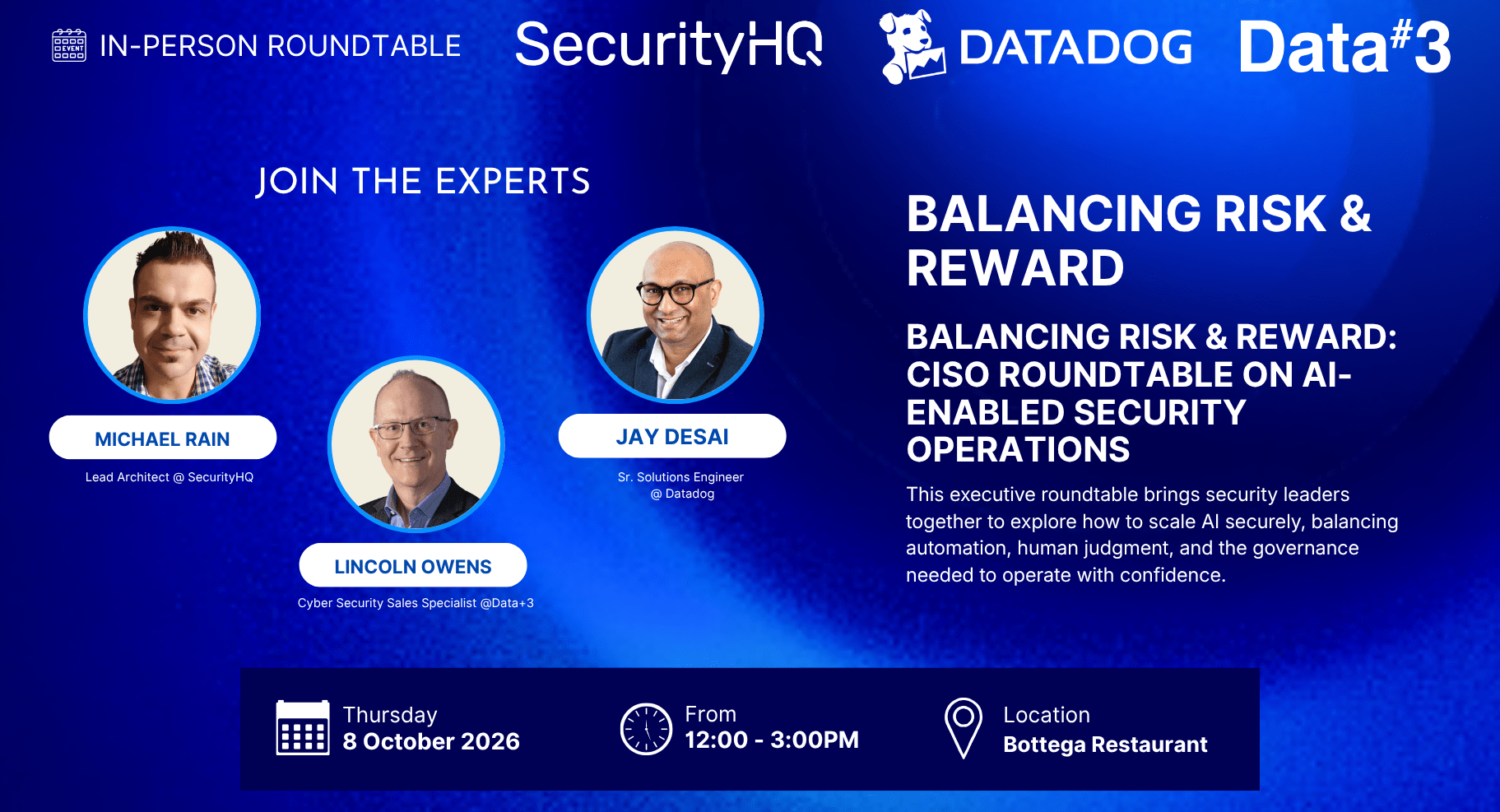 EVENT IN-PERSON ROUNDTABLE

SecurityHQ

DATADOG

Data#3

JOIN THE EXPERTS

MICHAEL RAIN
Lead Architect @ SecurityHQ

LINCOLN OWENS
Cyber Security Sales Specialist @Data+3

JAY DESAI
Sr. Solutions Engineer @ Datadog

BALANCING RISK & REWARD

BALANCING RISK & REWARD: CISO ROUNDTABLE ON AI-ENABLED SECURITY OPERATIONS

This executive roundtable brings security leaders together to explore how to scale AI securely, balancing automation, human judgment, and the governance needed to operate with confidence.

Thursday
8 October 2026

From
12:00 - 3:00PM

Location
Bottega Restaurant